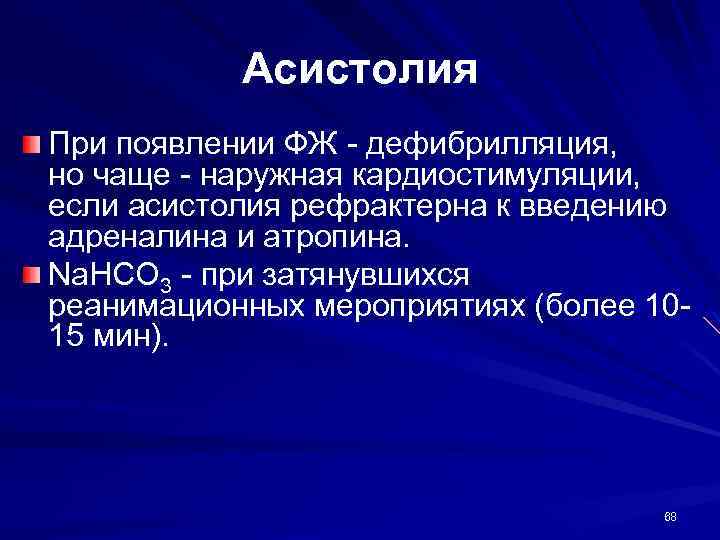 Асистолия

При появлении ФЖ - дефибрилляция, но чаще - наружная кардиостимуляции, если асистолия рефрактерна к введению адреналина и атропина.

$NaHCO_3$ - при затянувшихся реанимационных мероприятиях (более 10-15 мин).

68